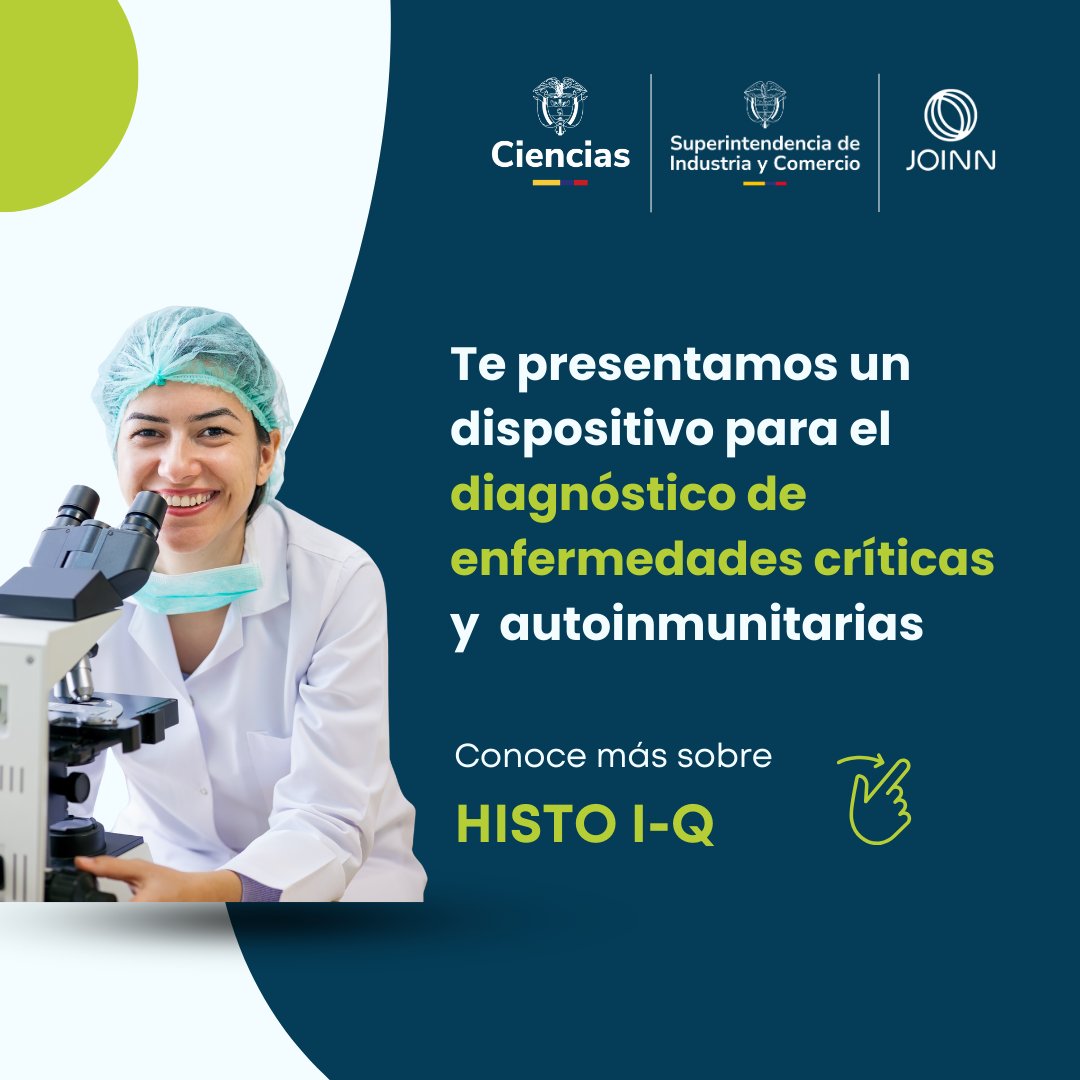 Ciencias

Superintendencia de Industria y Comercio

JOINN

Te presentamos un dispositivo para el diagnóstico de enfermedades críticas y autoinmunitarias

Conoce más sobre

HISTO I-Q